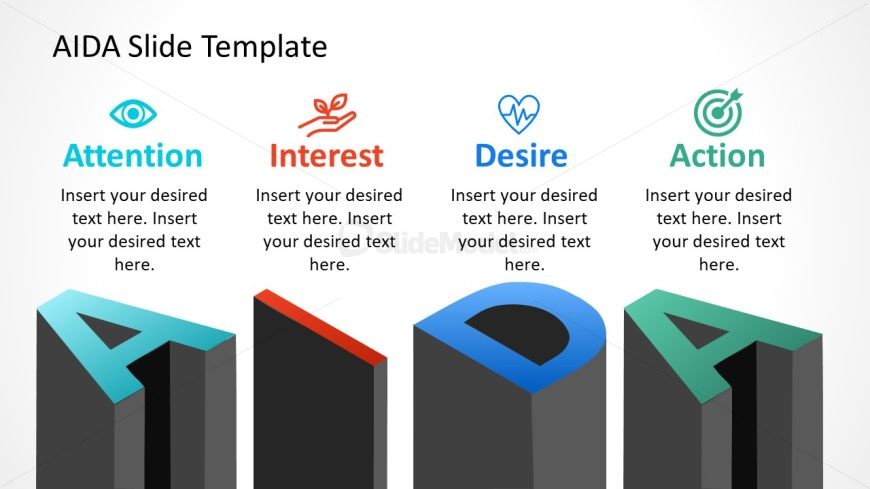 AIDA Slide Template

Attention

Insert your desired text here. Insert your desired text here.

Interest

Insert your desired text here. Insert your desired text here.

Desire

Insert your desired text here. Insert your desired text here.

Action

Insert your desired text here. Insert your desired text here.

SlideModel

A I D A